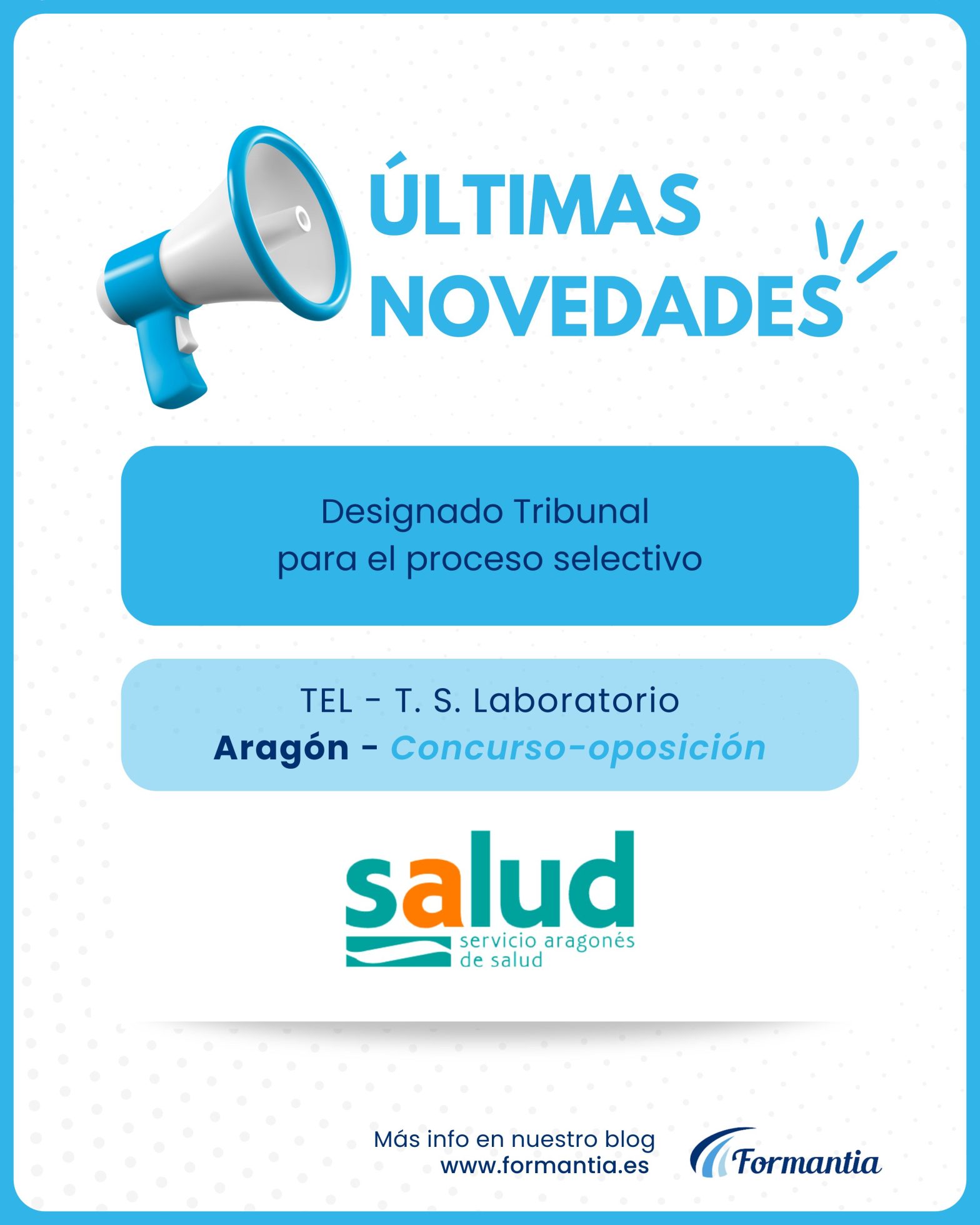 ÚLTIMAS NOVEDADES

Designado Tribunal para el proceso selectivo

TEL - T. S. Laboratorio
Aragón - Concurso-oposición

salud
servicio aragonés de salud

Más info en nuestro blog
www.formantia.es

Formantia